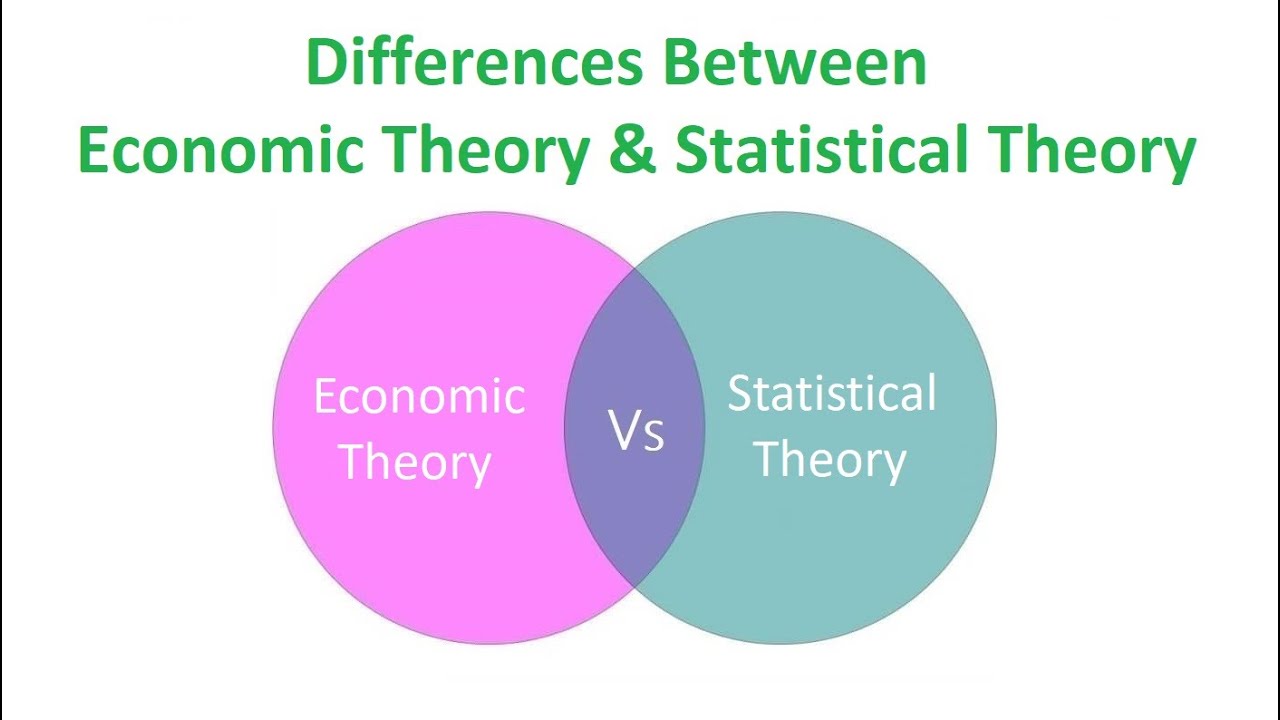 Differences Between
Economic Theory & Statistical Theory

Economic Theory

Vs

Statistical Theory